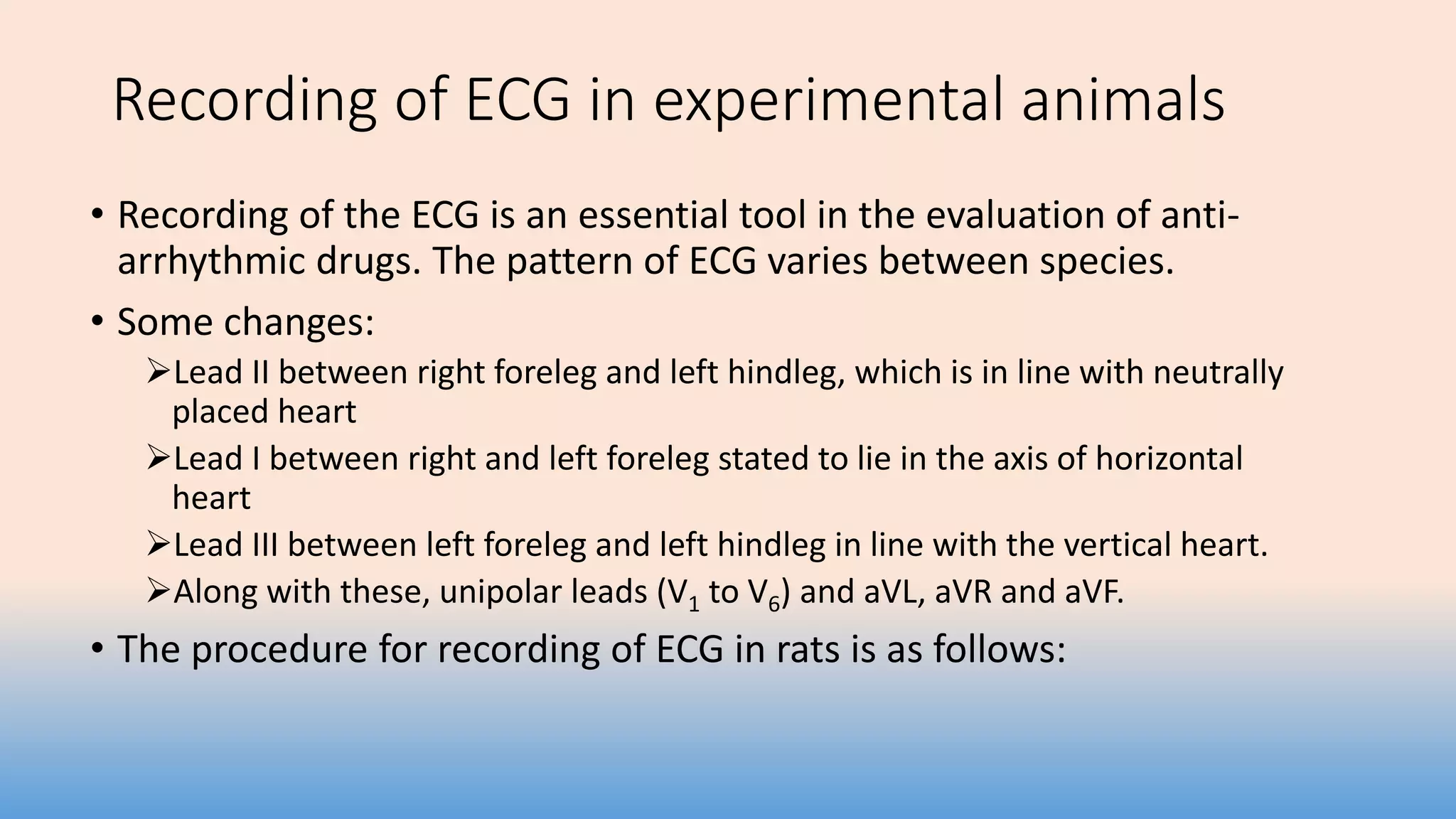 Recording of ECG in experimental animals

• Recording of the ECG is an essential tool in the evaluation of anti-arrhythmic drugs. The pattern of ECG varies between species.

• Some changes:

➢Lead II between right foreleg and left hindleg, which is in line with neutrally placed heart

➢Lead I between right and left foreleg stated to lie in the axis of horizontal heart

➢Lead III between left foreleg and left hindleg in line with the vertical heart.

➢Along with these, unipolar leads ($V_1$ to $V_6$) and aVL, aVR and aVF.

• The procedure for recording of ECG in rats is as follows: